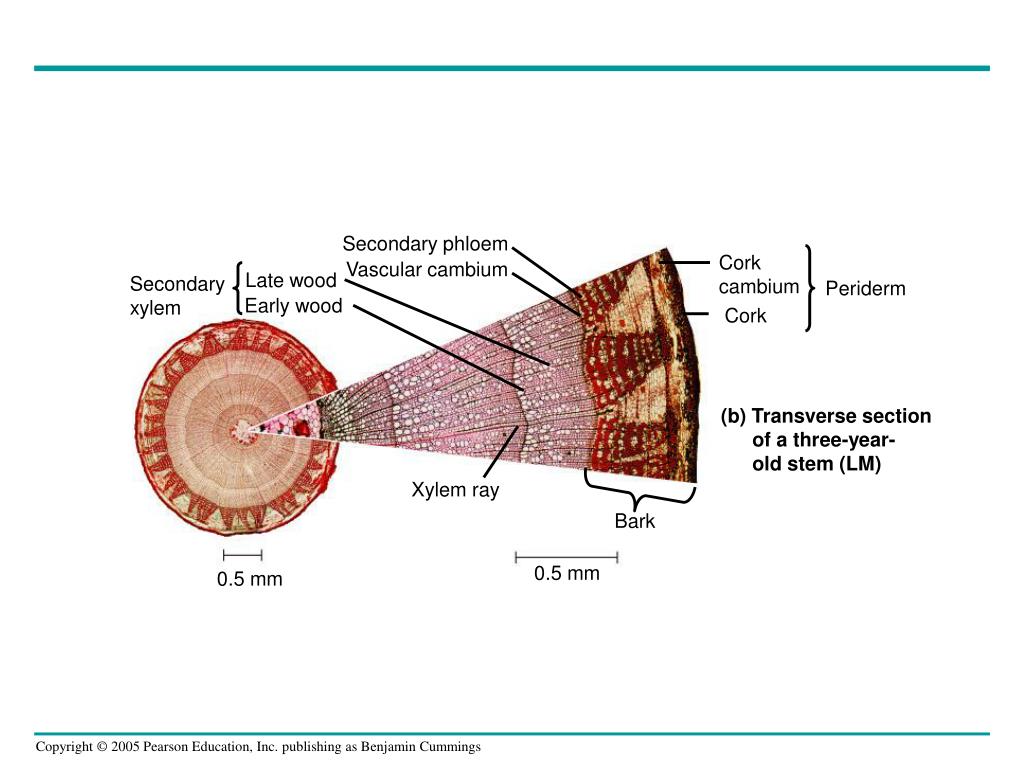 Secondary phloem
Vascular cambium

Secondary xylem
Late wood
Early wood

Cork cambium
Cork
Periderm

(b) Transverse section of a three-year-old stem (LM)

Xylem ray

Bark

0.5 mm

0.5 mm

Copyright © 2005 Pearson Education, Inc. publishing as Benjamin Cummings